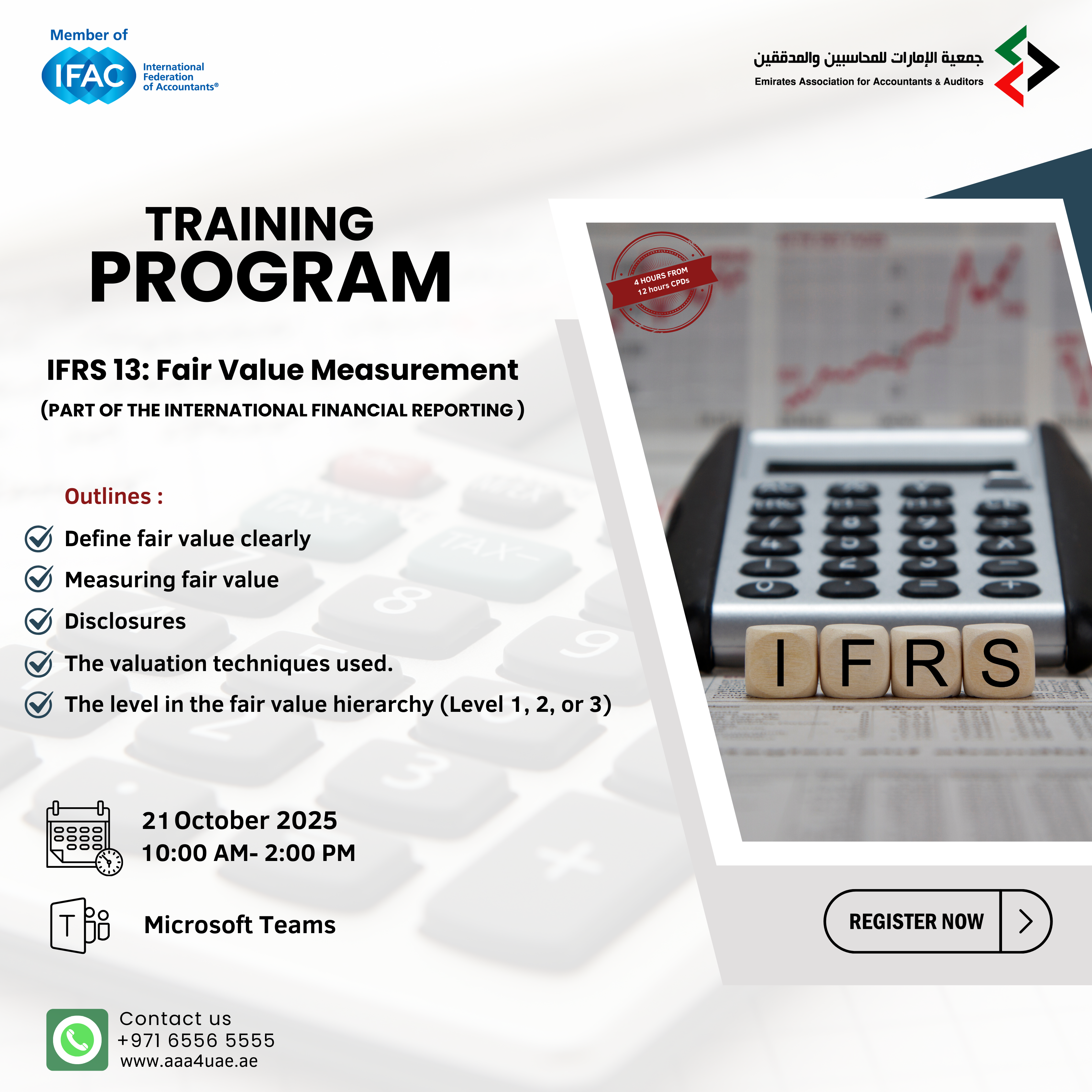 Member of
IFAC International Federation of Accountants®

جمعية الإمارات للمحاسبين والمدققين
Emirates Association for Accountants & Auditors

TRAINING
PROGRAM

4 HOURS FROM
12 hours CPDs

IFRS 13: Fair Value Measurement
(PART OF THE INTERNATIONAL FINANCIAL REPORTING )

Outlines :
Define fair value clearly
Measuring fair value
Disclosures
The valuation techniques used.
The level in the fair value hierarchy (Level 1, 2, or 3)

IFRS

21 October 2025
10:00 AM- 2:00 PM

Microsoft Teams

REGISTER NOW

Contact us
+971 6556 5555
www.aaa4uae.ae